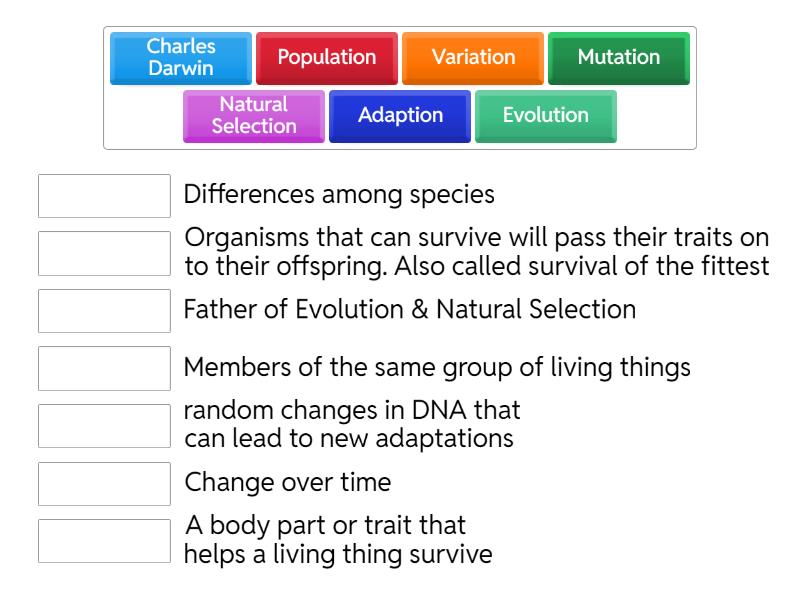 Charles Darwin

Population

Variation

Mutation

Natural Selection

Adaption

Evolution

Differences among species

Organisms that can survive will pass their traits on to their offspring. Also called survival of the fittest

Father of Evolution & Natural Selection

Members of the same group of living things

random changes in DNA that can lead to new adaptations

Change over time

A body part or trait that helps a living thing survive